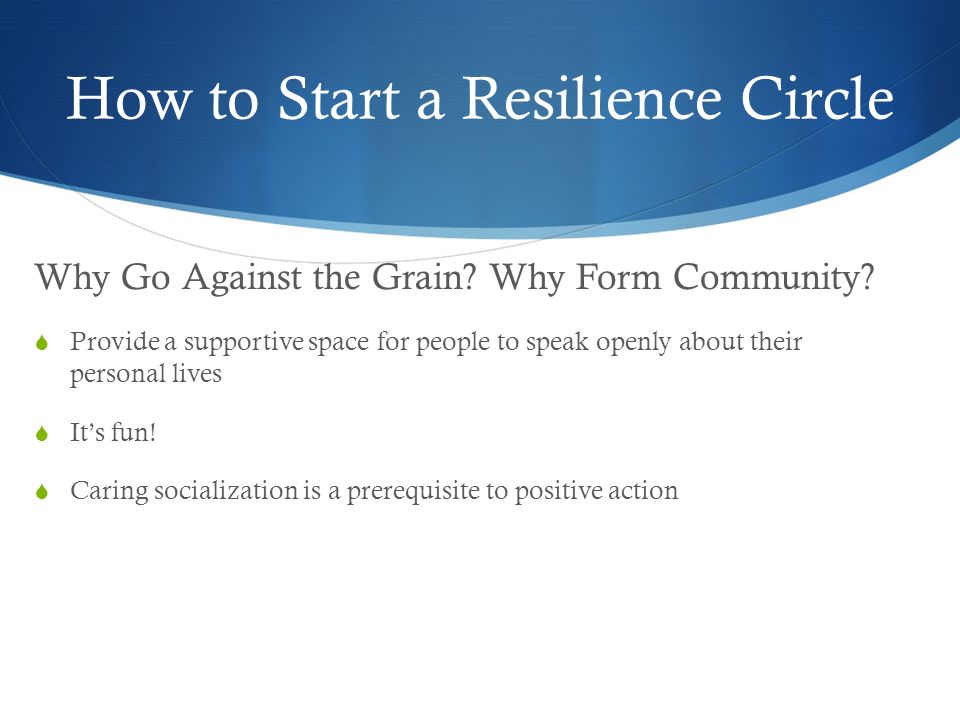 How to Start a Resilience Circle

Why Go Against the Grain? Why Form Community?

Provide a supportive space for people to speak openly about their personal lives

It's fun!

Caring socialization is a prerequisite to positive action